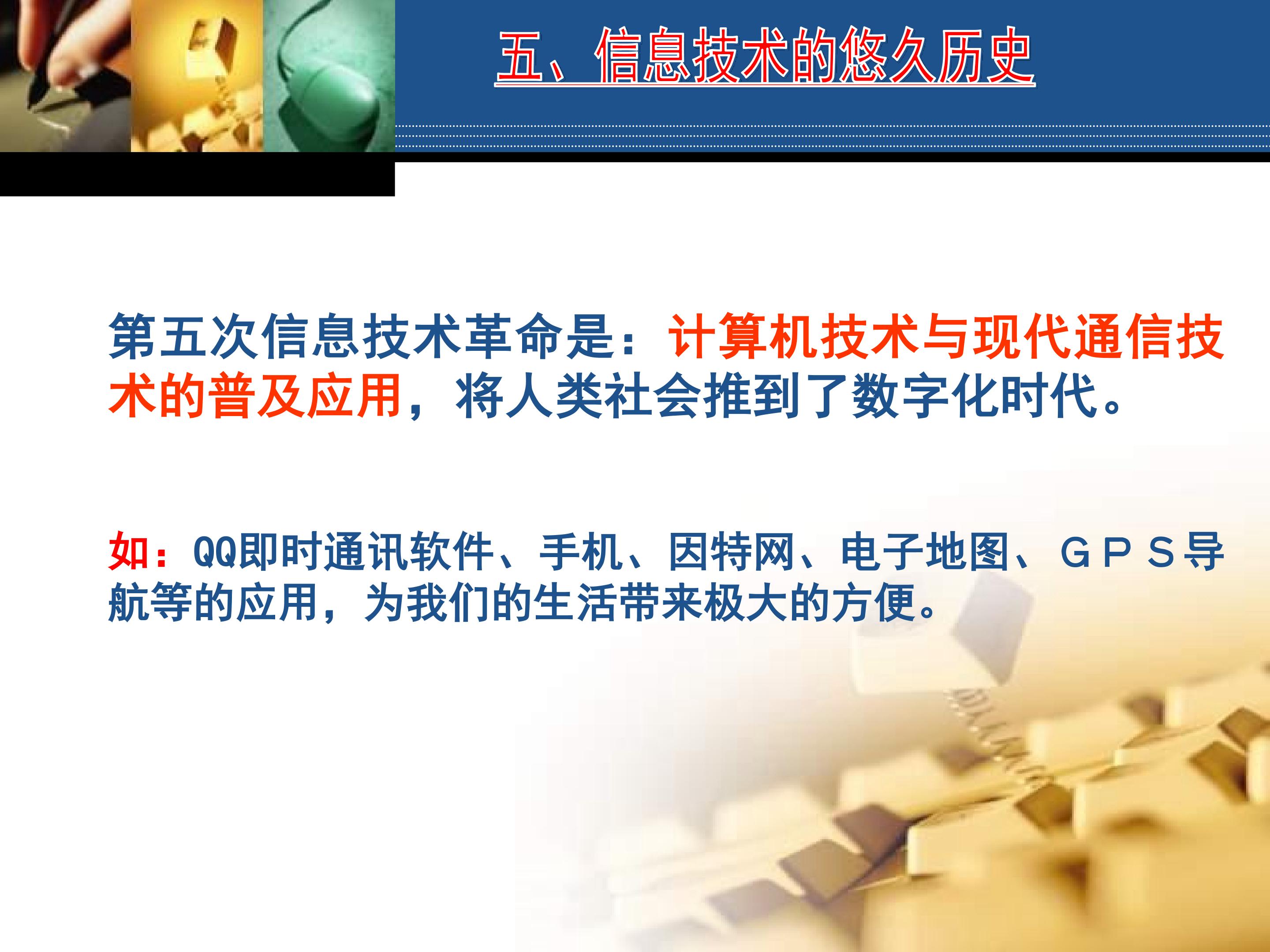 五、信息技术的悠久历史

第五次信息技术革命是：计算机技术与现代通信技术的普及应用，将人类社会推到了数字化时代。

如：QQ即时通讯软件、手机、因特网、电子地图、ＧＰＳ导航等的应用，为我们的生活带来极大的方便。